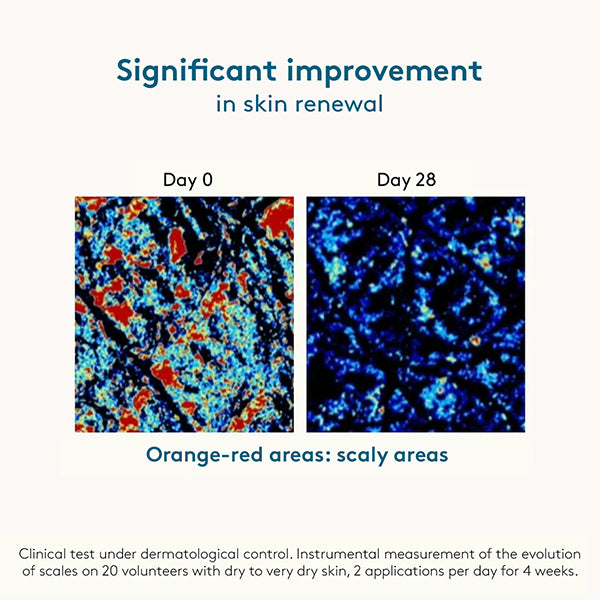 Significant improvement
in skin renewal

Day 0

Day 28

Orange-red areas: scaly areas

Clinical test under dermatological control. Instrumental measurement of the evolution of scales on 20 volunteers with dry to very dry skin, 2 applications per day for 4 weeks.